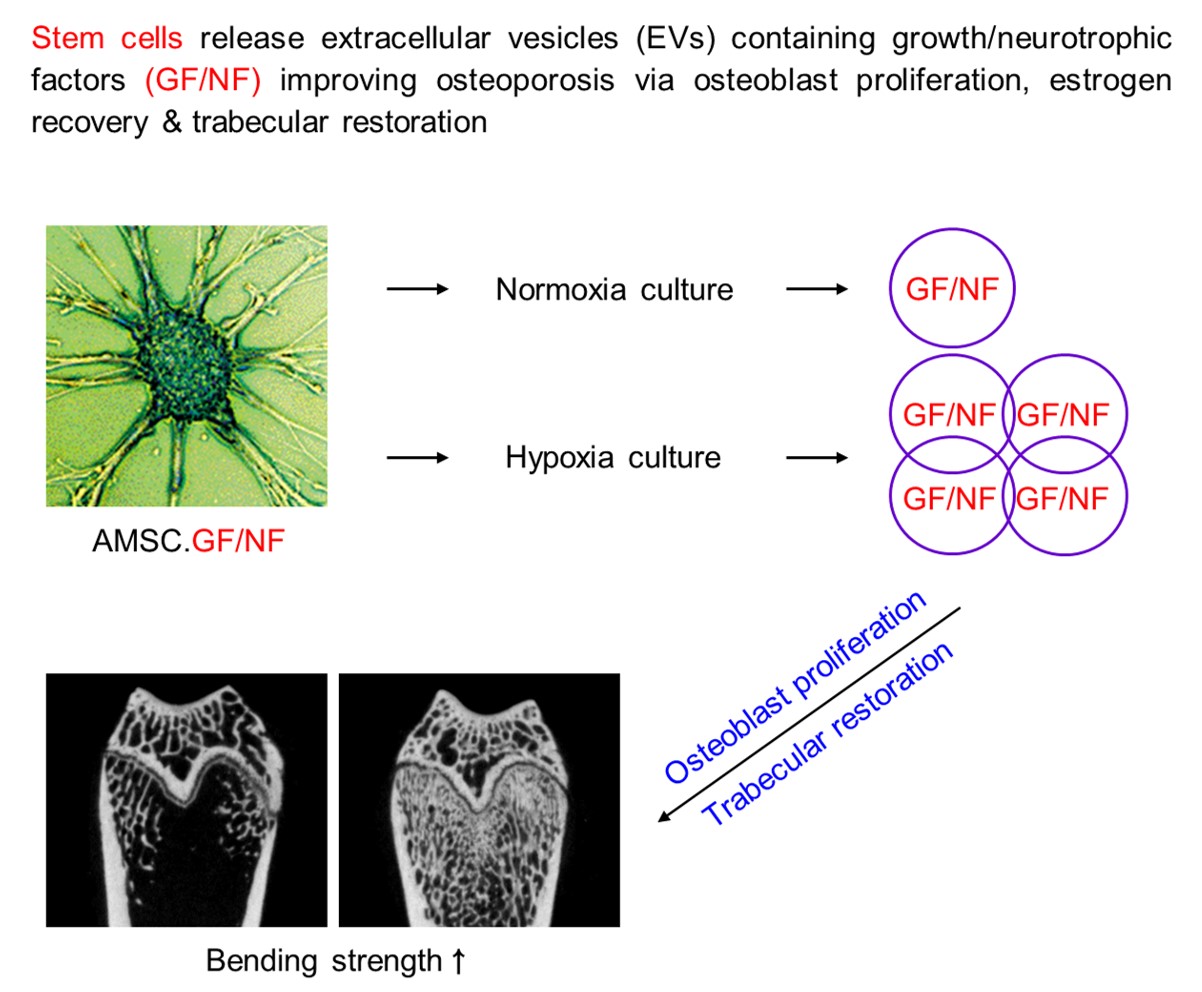 Stem cells release extracellular vesicles (EVs) containing growth/neurotrophic factors (GF/NF) improving osteoporosis via osteoblast proliferation, estrogen recovery & trabecular restoration

Normoxia culture

GF/NF

Hypoxia culture

GF/NF GF/NF
GF/NF GF/NF

AMSC.GF/NF

Osteoblast proliferation
Trabecular restoration

Bending strength ↑